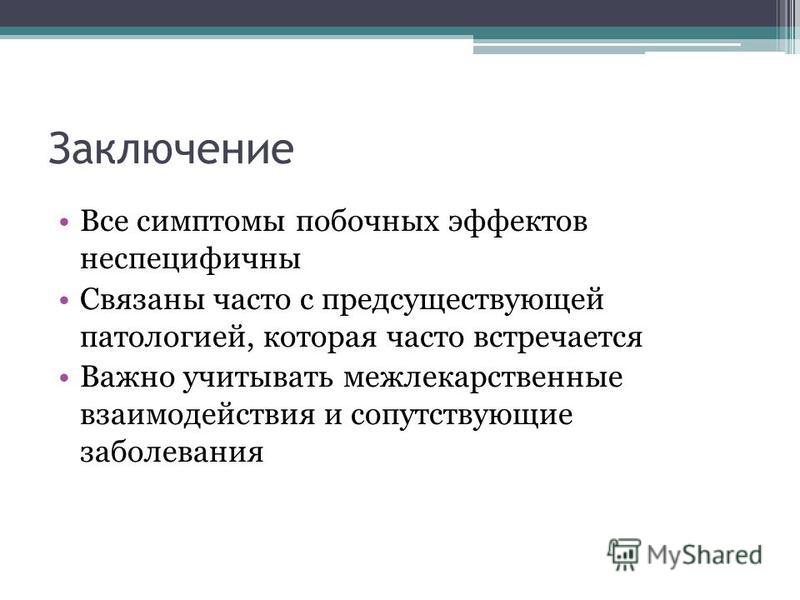 Заключение

• Все симптомы побочных эффектов неспецифичны
• Связаны часто с предсуществующей патологией, которая часто встречается
• Важно учитывать межлекарственные взаимодействия и сопутствующие заболевания

MyShared